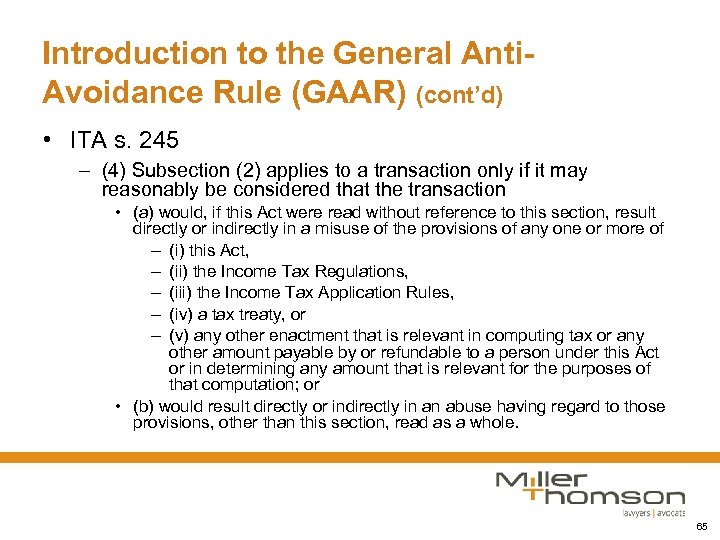 Introduction to the General Anti-Avoidance Rule (GAAR) (cont'd)

• ITA s. 245

– (4) Subsection (2) applies to a transaction only if it may reasonably be considered that the transaction

• (a) would, if this Act were read without reference to this section, result directly or indirectly in a misuse of the provisions of any one or more of

– (i) this Act,

– (ii) the Income Tax Regulations,

– (iii) the Income Tax Application Rules,

– (iv) a tax treaty, or

– (v) any other enactment that is relevant in computing tax or any other amount payable by or refundable to a person under this Act or in determining any amount that is relevant for the purposes of that computation; or

• (b) would result directly or indirectly in an abuse having regard to those provisions, other than this section, read as a whole.

Miller Thomson
lawyers | avocats

65